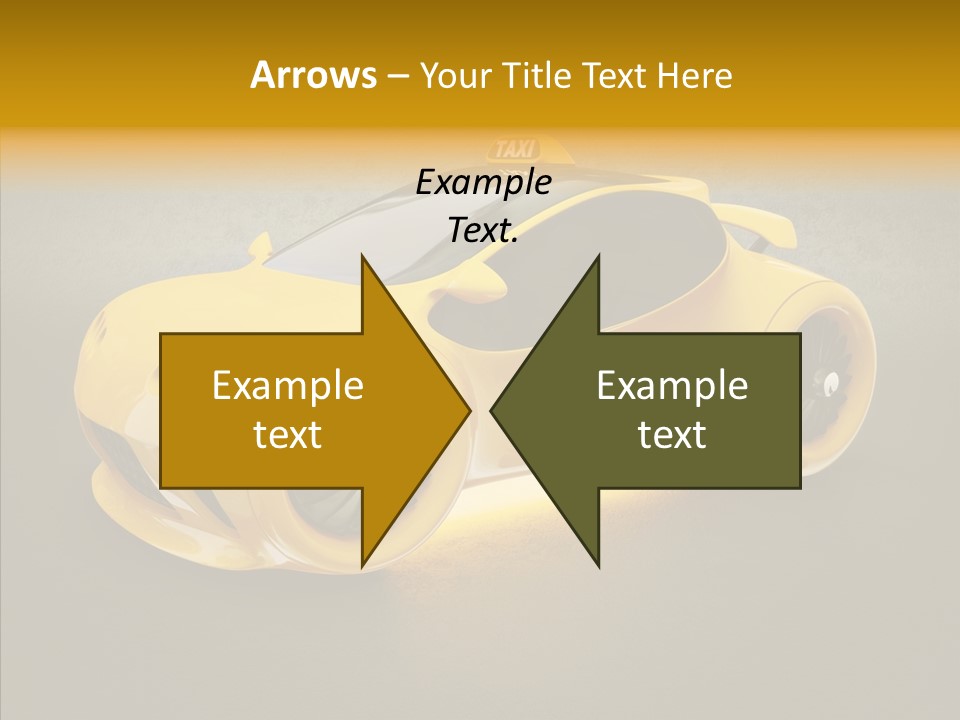 Arrows – Your Title Text Here

TAXI

Example Text.

Example text

Example text